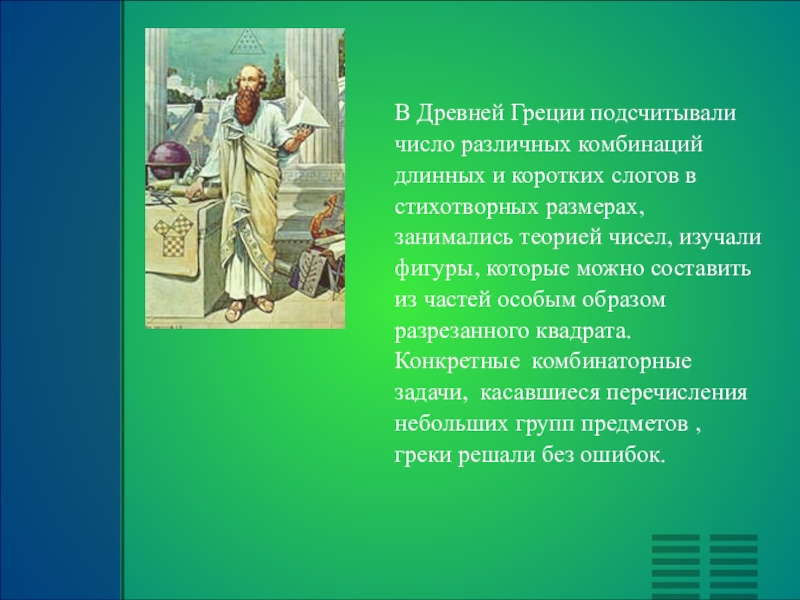 В Древней Греции подсчитывали число различных комбинаций длинных и коротких слогов в стихотворных размерах, занимались теорией чисел, изучали фигуры, которые можно составить из частей особым образом разрезанного квадрата. Конкретные комбинаторные задачи, касавшиеся перечисления небольших групп предметов , греки решали без ошибок.